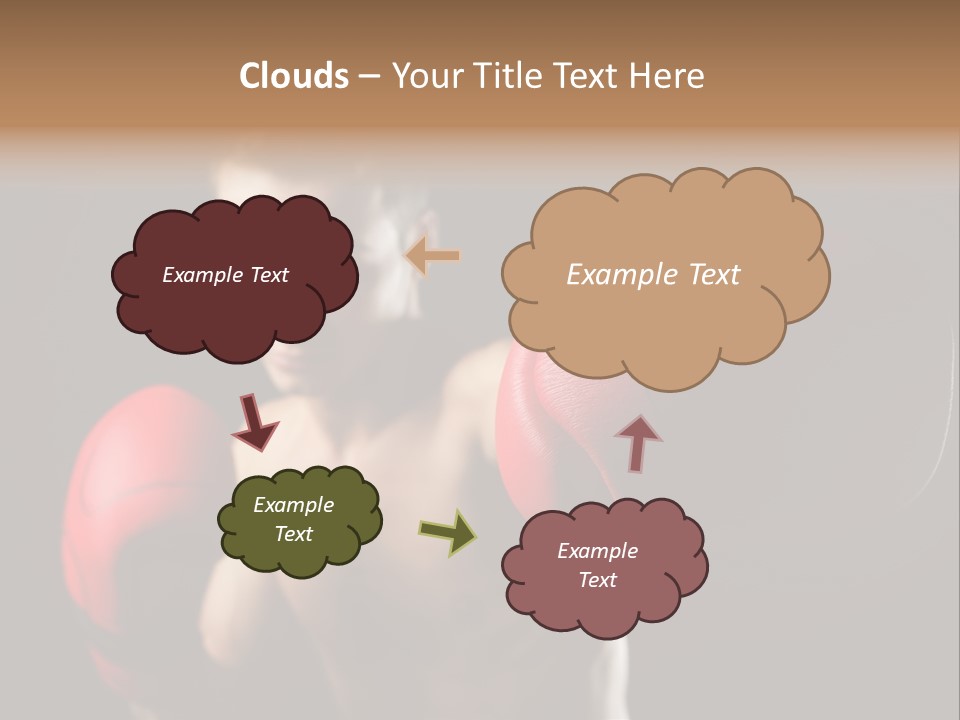 Clouds – Your Title Text Here

Example Text

Example Text

Example Text

Example Text